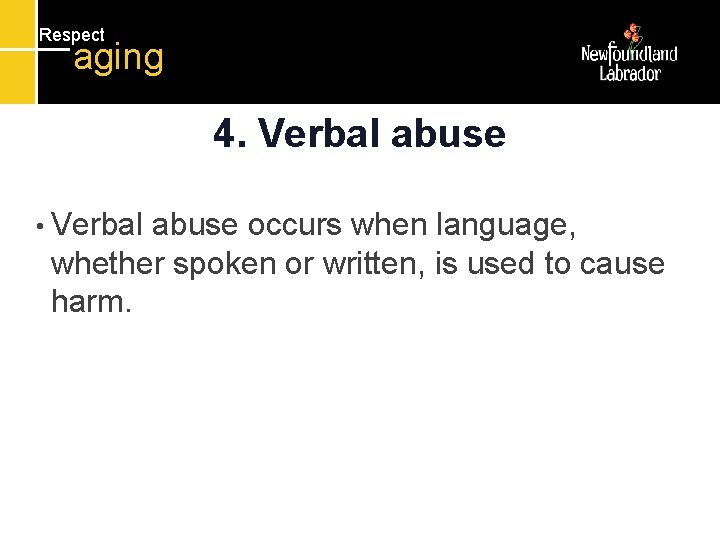 Respect
aging

Newfoundland
Labrador

4. Verbal abuse

• Verbal abuse occurs when language, whether spoken or written, is used to cause harm.